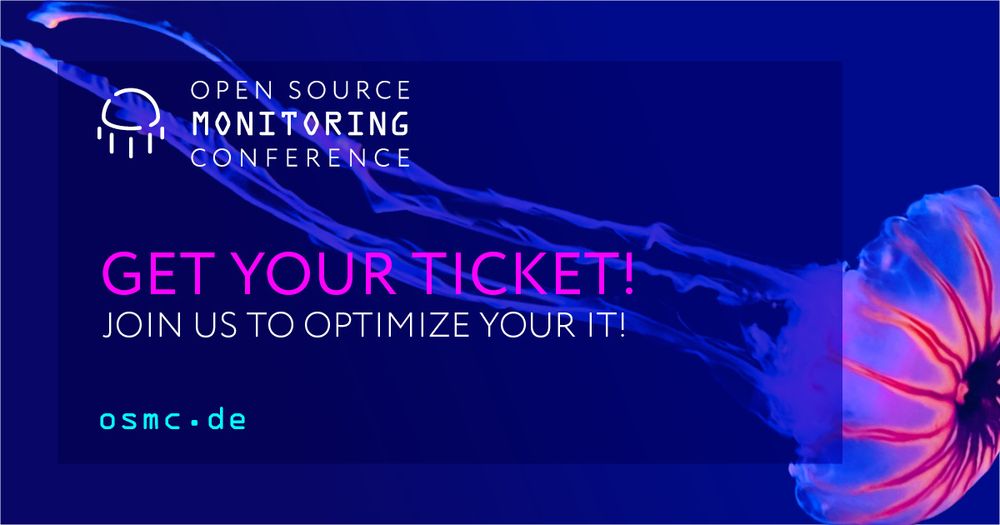 OPEN SOURCE
MONITORING
CONFERENCE

GET YOUR TICKET!
JOIN US TO OPTIMIZE YOUR IT!

osmc.de